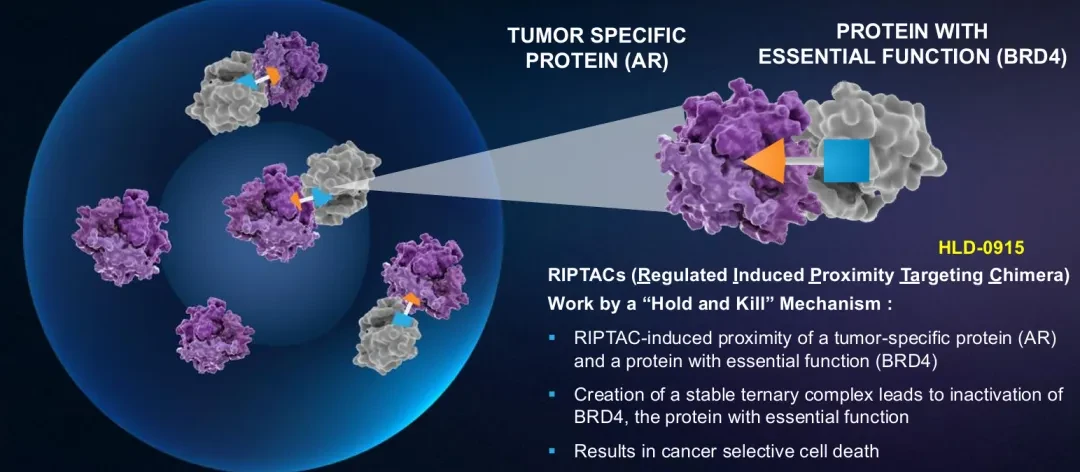 TUMOR SPECIFIC PROTEIN (AR)

PROTEIN WITH ESSENTIAL FUNCTION (BRD4)

HLD-0915

RIPTACs (Regulated Induced Proximity Targeting Chimera) Work by a “Hold and Kill” Mechanism :

▪ RIPTAC-induced proximity of a tumor-specific protein (AR) and a protein with essential function (BRD4)

▪ Creation of a stable ternary complex leads to inactivation of BRD4, the protein with essential function

▪ Results in cancer selective cell death